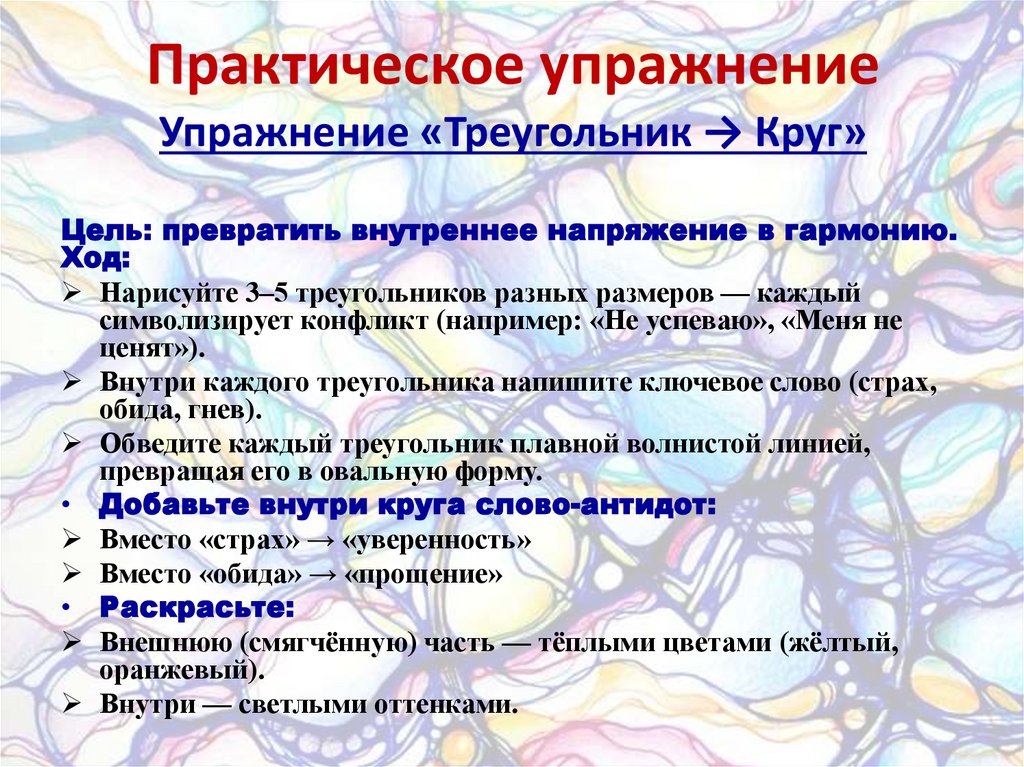 Практическое упражнение

Упражнение «Треугольник → Круг»

Цель: превратить внутреннее напряжение в гармонию.
Ход:

➢ Нарисуйте 3–5 треугольников разных размеров — каждый символизирует конфликт (например: «Не успеваю», «Меня не ценят»).
➢ Внутри каждого треугольника напишите ключевое слово (страх, обида, гнев).
➢ Обведите каждый треугольник плавной волнистой линией, превращая его в овальную форму.
• Добавьте внутри круга слово-антидот:
➢ Вместо «страх» → «уверенность»
➢ Вместо «обида» → «прощение»
• Раскрасьте:
➢ Внешнюю (смягчённую) часть — тёплыми цветами (жёлтый, оранжевый).
➢ Внутри — светлыми оттенками.